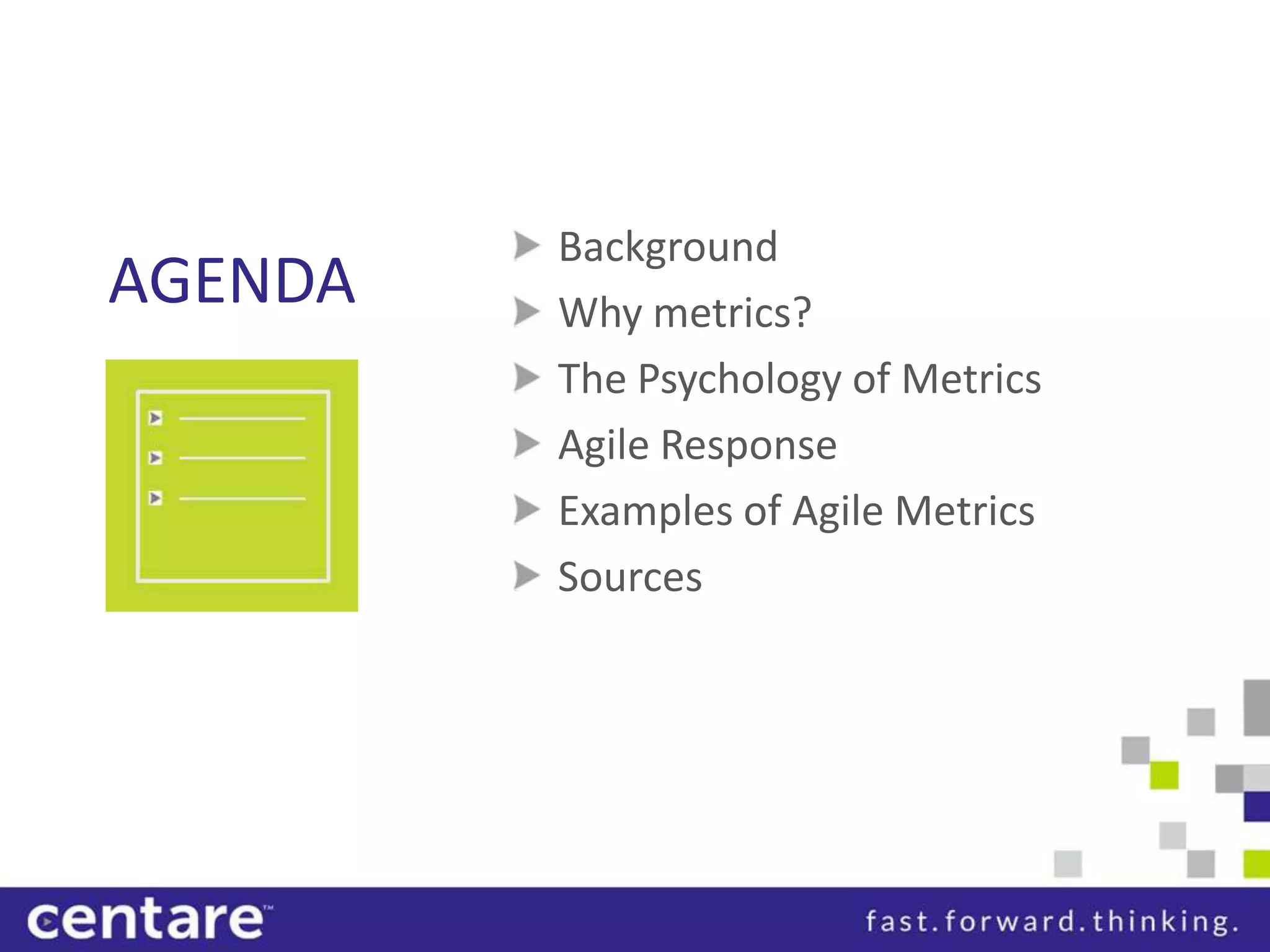 AGENDA

Background
Why metrics?
The Psychology of Metrics
Agile Response
Examples of Agile Metrics
Sources

centare™

fast.forward.thinking.